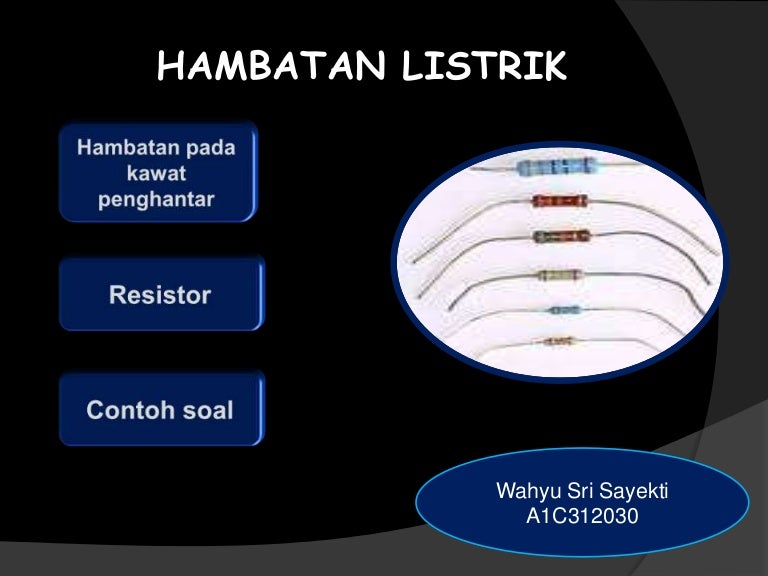 HAMBATAN LISTRIK

Hambatan pada kawat penghantar

Resistor

Contoh soal

Wahyu Sri Sayekti
A1C312030